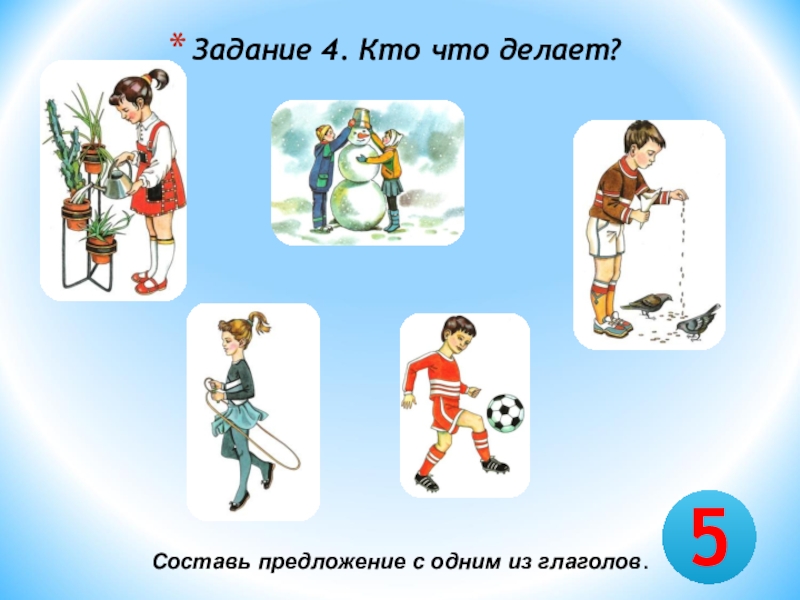 * Задание 4. Кто что делает?

Составь предложение с одним из глаголов.

5